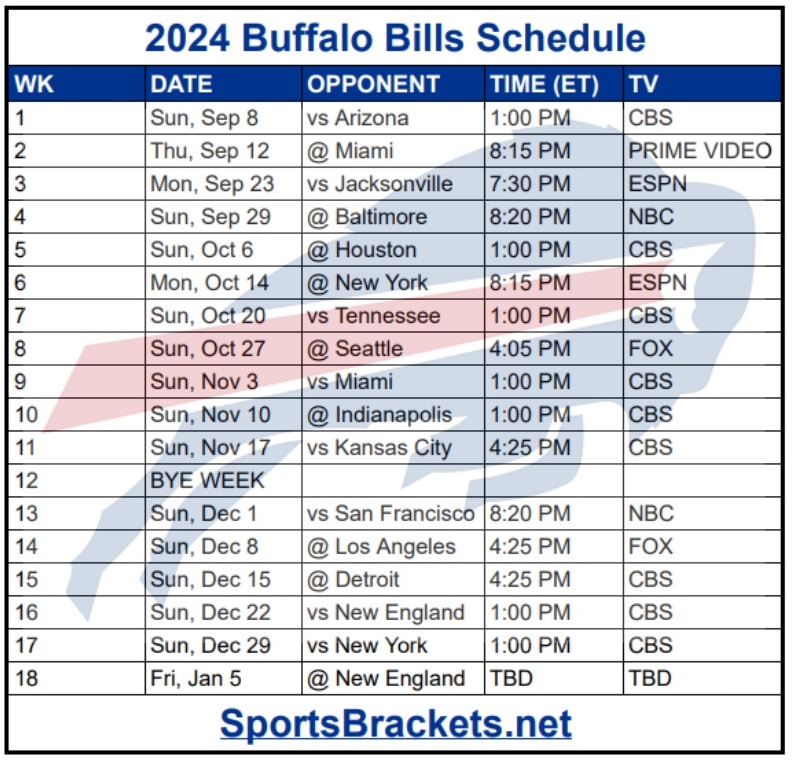 2024 Buffalo Bills Schedule

| WK | DATE | OPPONENT | TIME (ET) | TV |
|---|---|---|---|---|
| 1 | Sun, Sep 8 | vs Arizona | 1:00 PM | CBS |
| 2 | Thu, Sep 12 | @ Miami | 8:15 PM | PRIME VIDEO |
| 3 | Mon, Sep 23 | vs Jacksonville | 7:30 PM | ESPN |
| 4 | Sun, Sep 29 | @ Baltimore | 8:20 PM | NBC |
| 5 | Sun, Oct 6 | @ Houston | 1:00 PM | CBS |
| 6 | Mon, Oct 14 | @ New York | 8:15 PM | ESPN |
| 7 | Sun, Oct 20 | vs Tennessee | 1:00 PM | CBS |
| 8 | Sun, Oct 27 | @ Seattle | 4:05 PM | FOX |
| 9 | Sun, Nov 3 | vs Miami | 1:00 PM | CBS |
| 10 | Sun, Nov 10 | @ Indianapolis | 1:00 PM | CBS |
| 11 | Sun, Nov 17 | vs Kansas City | 4:25 PM | CBS |
| 12 | BYE WEEK | | | |
| 13 | Sun, Dec 1 | vs San Francisco | 8:20 PM | NBC |
| 14 | Sun, Dec 8 | @ Los Angeles | 4:25 PM | FOX |
| 15 | Sun, Dec 15 | @ Detroit | 4:25 PM | CBS |
| 16 | Sun, Dec 22 | vs New England | 1:00 PM | CBS |
| 17 | Sun, Dec 29 | vs New York | 1:00 PM | CBS |
| 18 | Fri, Jan 5 | @ New England | TBD | TBD |

SportsBrackets.net